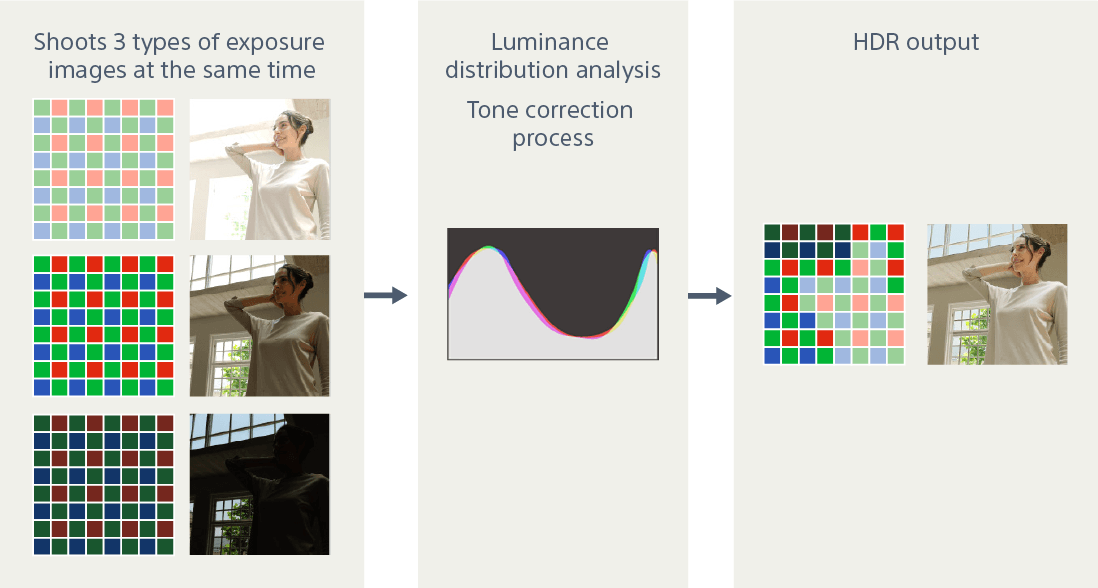 Shoots 3 types of exposure images at the same time

Luminance distribution analysis

Tone correction process

HDR output